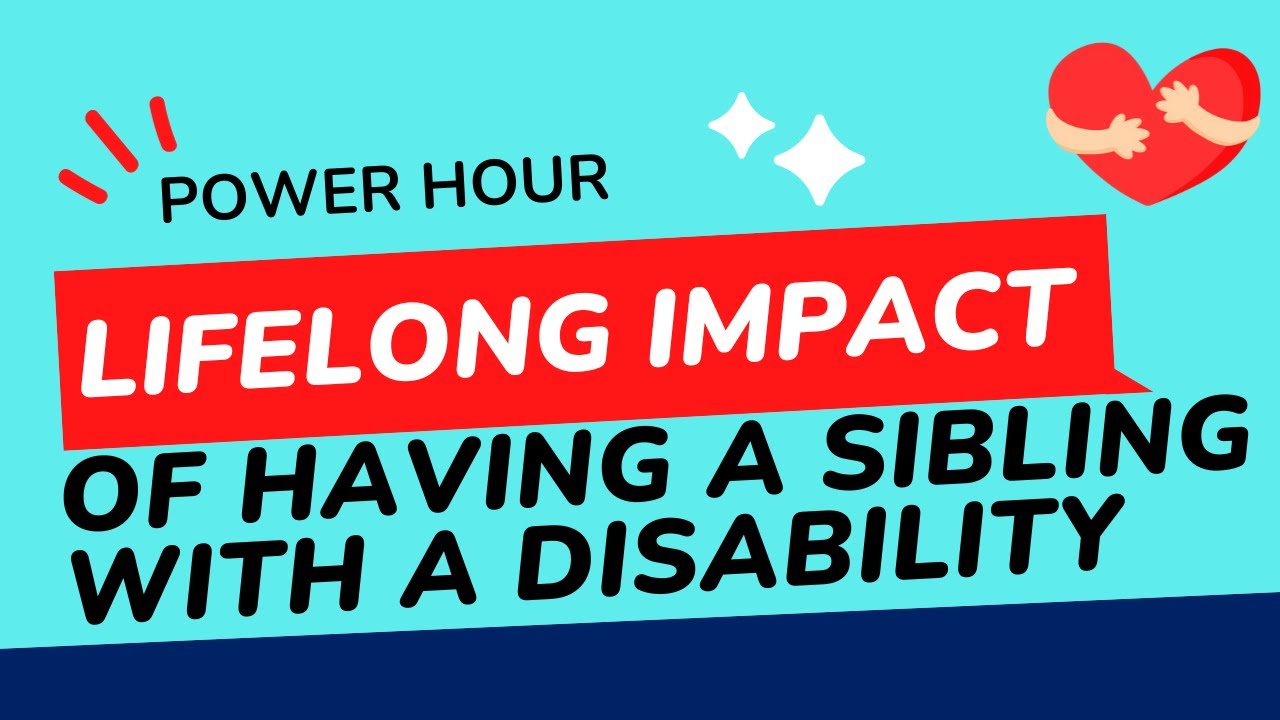 POWER HOUR

LIFELONG IMPACT

OF HAVING A SIBLING WITH A DISABILITY